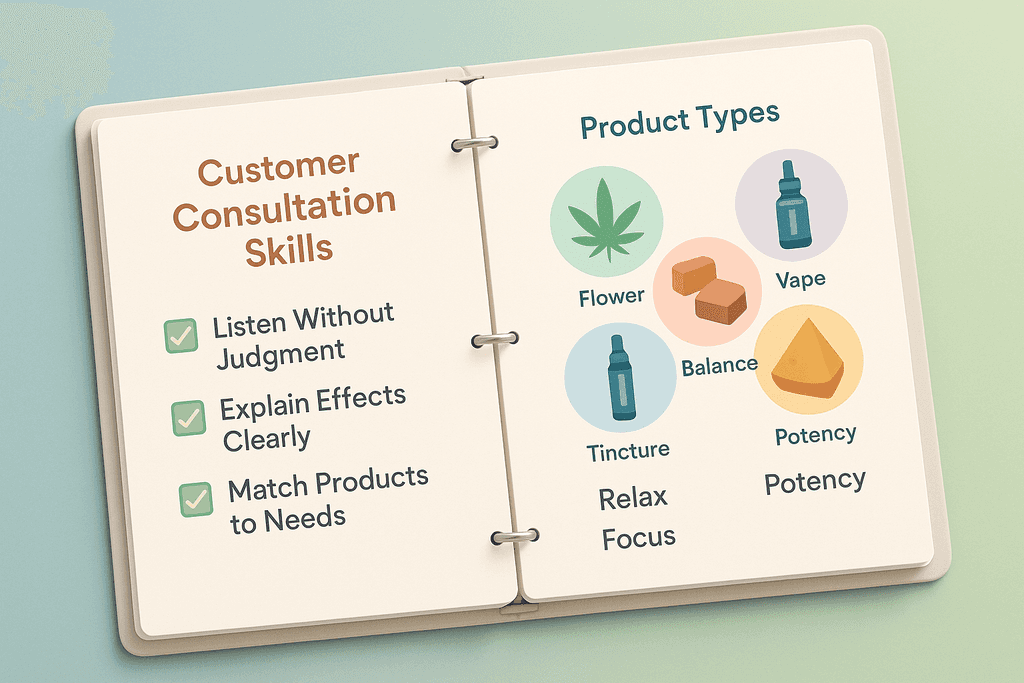 Customer Consultation Skills

Listen Without Judgment

Explain Effects Clearly

Match Products to Needs

Product Types

Flower

Vape

Balance

Tincture

Potency

Relax

Focus

Potency